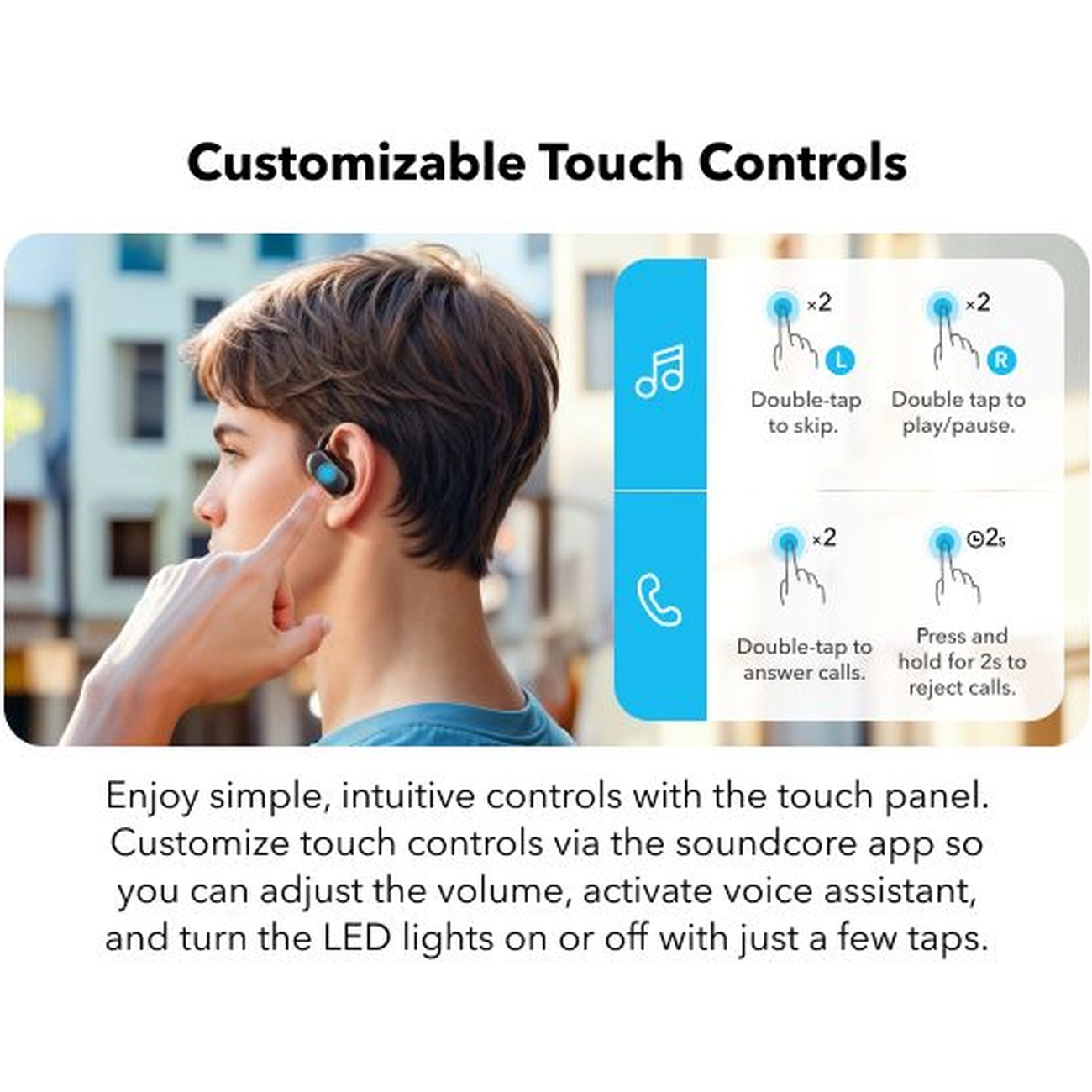 Customizable Touch Controls

×2
L
Double-tap to skip.

×2
R
Double tap to play/pause.

×2
Double-tap to answer calls.

2s
Press and hold for 2s to reject calls.

Enjoy simple, intuitive controls with the touch panel. Customize touch controls via the soundcore app so you can adjust the volume, activate voice assistant, and turn the LED lights on or off with just a few taps.